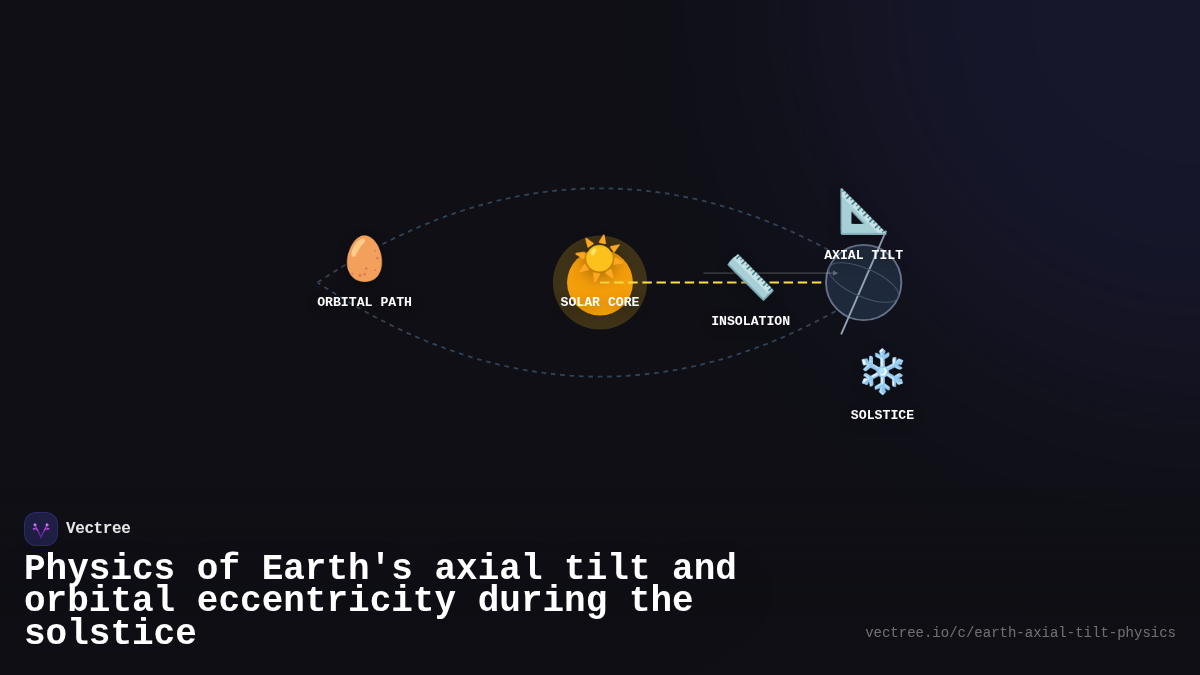 ORBITAL PATH

SOLAR CORE

INSOLATION

AXIAL TILT

SOLSTICE

Vectree

Physics of Earth's axial tilt and orbital eccentricity during the solstice

vectree.io/c/earth-axial-tilt-physics